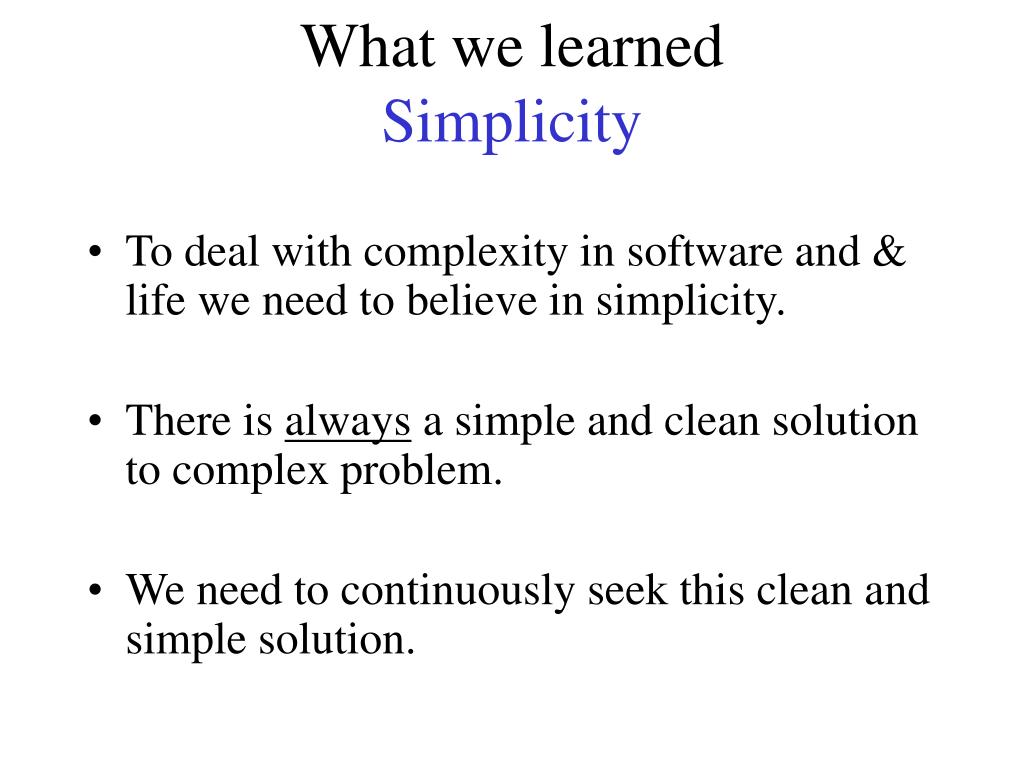 What we learned
Simplicity

• To deal with complexity in software and & life we need to believe in simplicity.

• There is always a simple and clean solution to complex problem.

• We need to continuously seek this clean and simple solution.